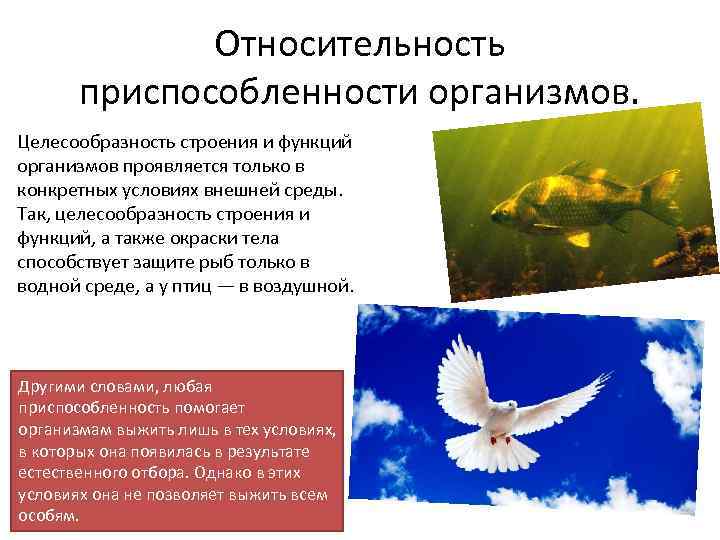 Относительность приспособленности организмов.

Целесообразность строения и функций организмов проявляется только в конкретных условиях внешней среды. Так, целесообразность строения и функций, а также окраски тела способствует защите рыб только в водной среде, а у птиц — в воздушной.

Другими словами, любая приспособленность помогает организмам выжить лишь в тех условиях, в которых она появилась в результате естественного отбора. Однако в этих условиях она не позволяет выжить всем особям.